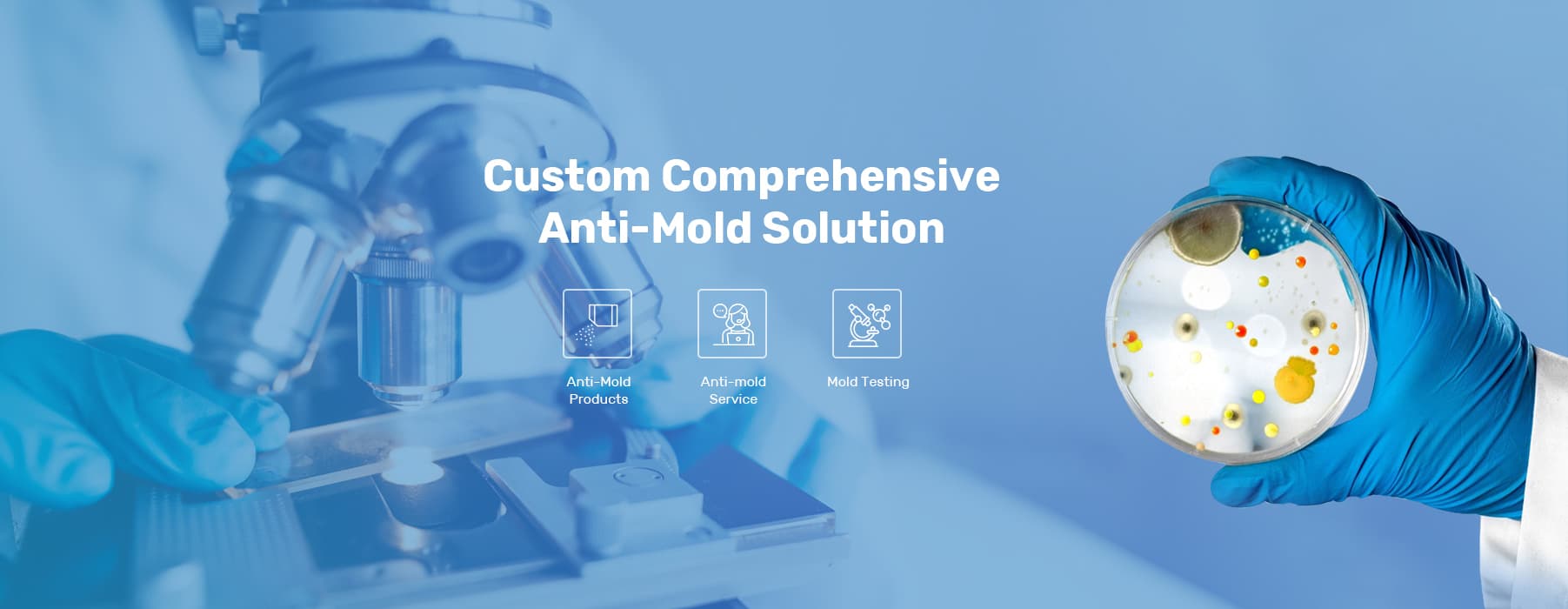 Custom Comprehensive Anti-Mold Solution

Anti-Mold Products

Anti-mold Service

Mold Testing